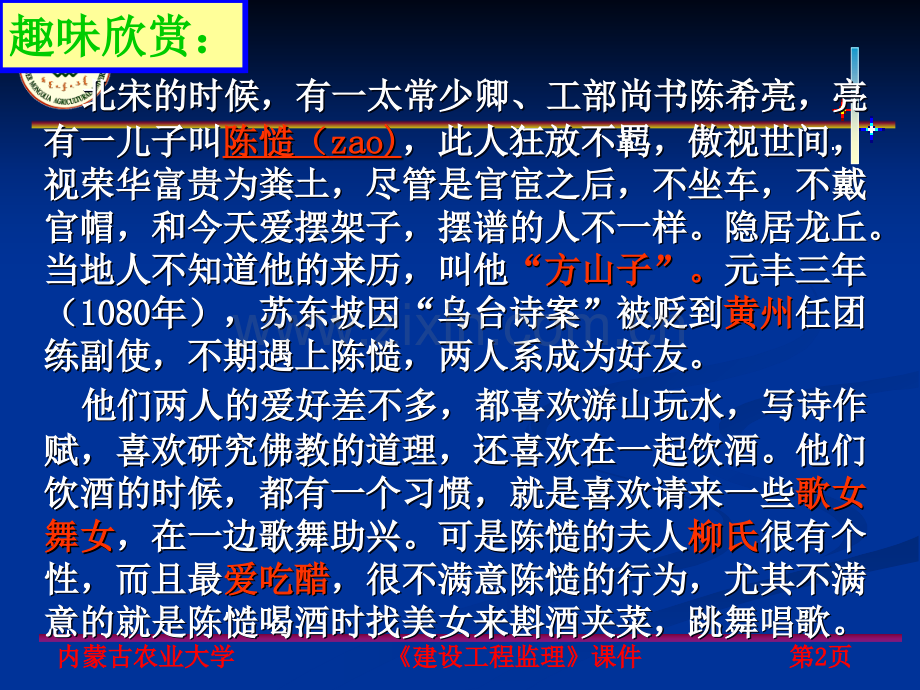 趣味欣赏：

北宋的时候，有一太常少卿、工部尚书陈希亮，亮有一儿子叫陈慥（zao），此人狂放不羁，傲视世间，视荣华富贵为粪土，尽管是官宦之后，不坐车，不戴官帽，和今天爱摆架子，摆谱的人不一样。隐居龙丘。当地人不知道他的来历，叫他“方山子”。元丰三年（1080年），苏东坡因“乌台诗案”被贬到黄州任团练副使，不期遇上陈慥，两人系成为好友。

他们两人的爱好差不多，都喜欢游山玩水，写诗作赋，喜欢研究佛教的道理，还喜欢在一起饮酒。他们饮酒的时候，都有一个习惯，就是喜欢请来一些歌女舞女，在一边歌舞助兴。可是陈慥的夫人柳氏很有个性，而且最爱吃醋，很不满意陈慥的行为，尤其不满意的就是陈慥喝酒时找美女来斟酒夹菜，跳舞唱歌。

内蒙古农业大学 《建设工程监理》课件 第2页